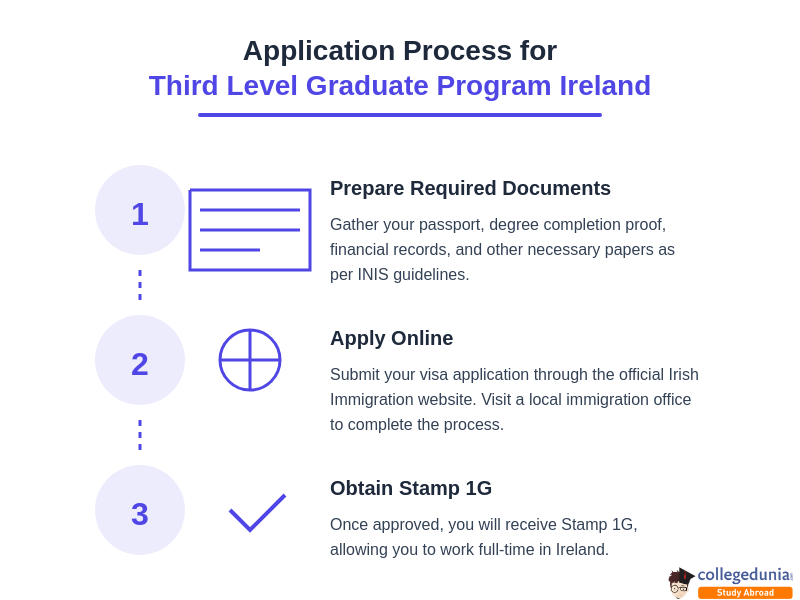 Application Process for
Third Level Graduate Program Ireland

1

Prepare Required Documents

Gather your passport, degree completion proof, financial records, and other necessary papers as per INIS guidelines.

2

Apply Online

Submit your visa application through the official Irish Immigration website. Visit a local immigration office to complete the process.

3

Obtain Stamp 1G

Once approved, you will receive Stamp 1G, allowing you to work full-time in Ireland.

collegedunia
Study Abroad